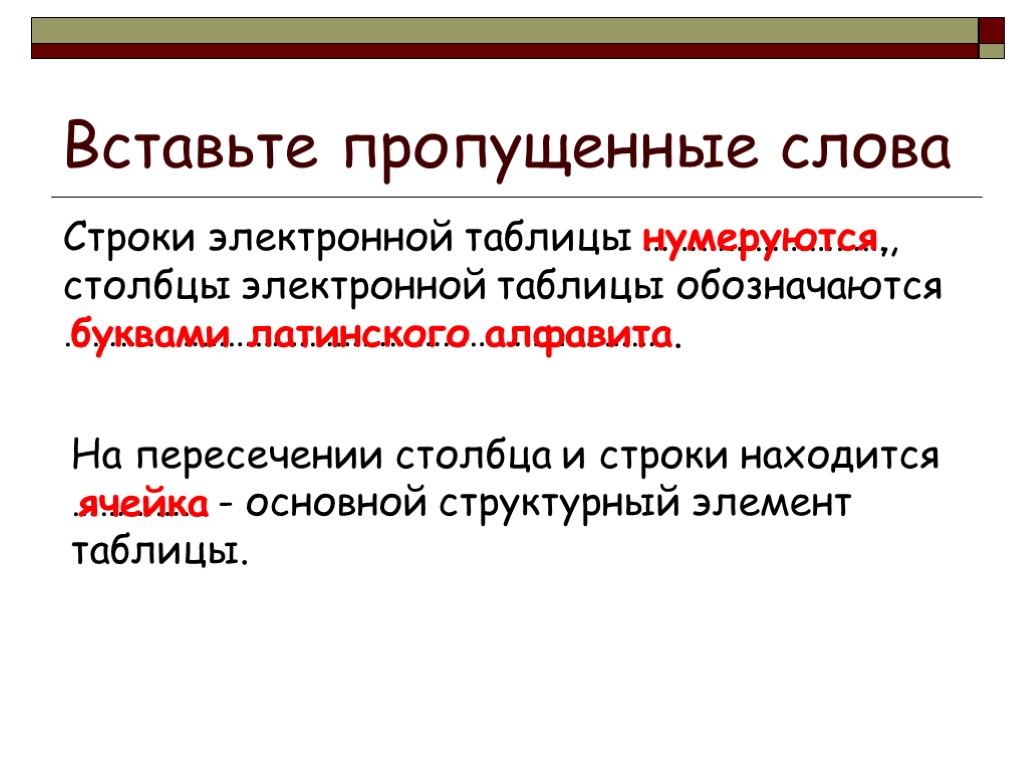 Вставьте пропущенные слова

Строки электронной таблицы нумеруются, столбцы электронной таблицы обозначаются буквами латинского алфавита.

На пересечении столбца и строки находится ячейка - основной структурный элемент таблицы.